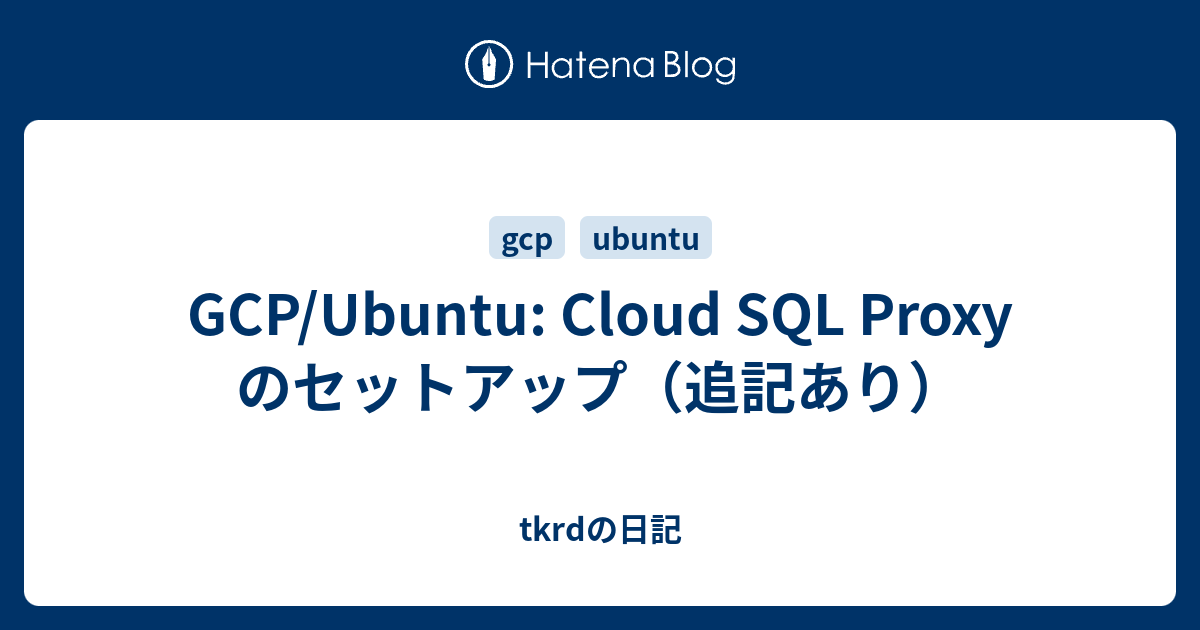 Hatena Blog

gcp ubuntu

GCP/Ubuntu: Cloud SQL Proxy のセットアップ（追記あり）

tkrdの日記